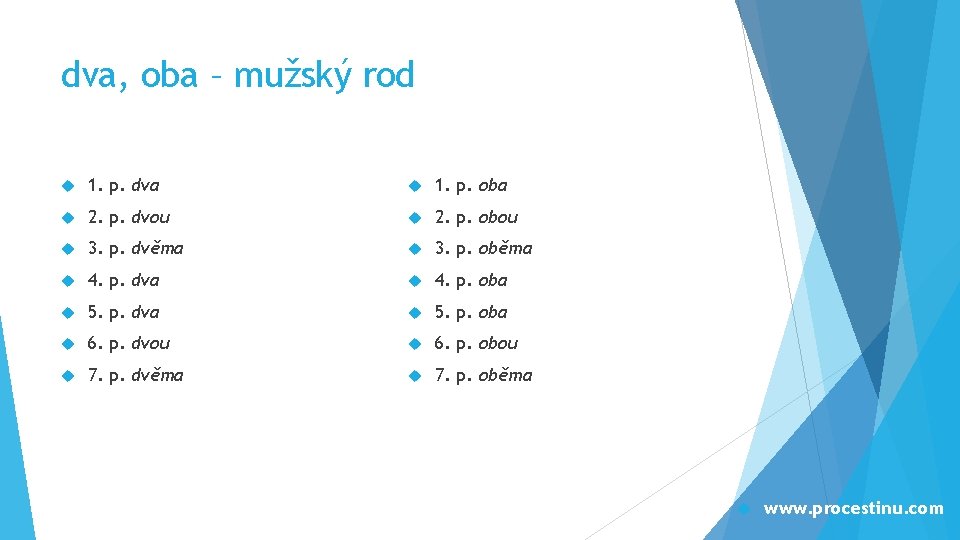 dva, oba – mužský rod

1. p. dva
2. p. dvou
3. p. dvěma
4. p. dva
5. p. dva
6. p. dvou
7. p. dvěma

1. p. oba
2. p. obou
3. p. oběma
4. p. oba
5. p. oba
6. p. obou
7. p. oběma

www.procestinu.com